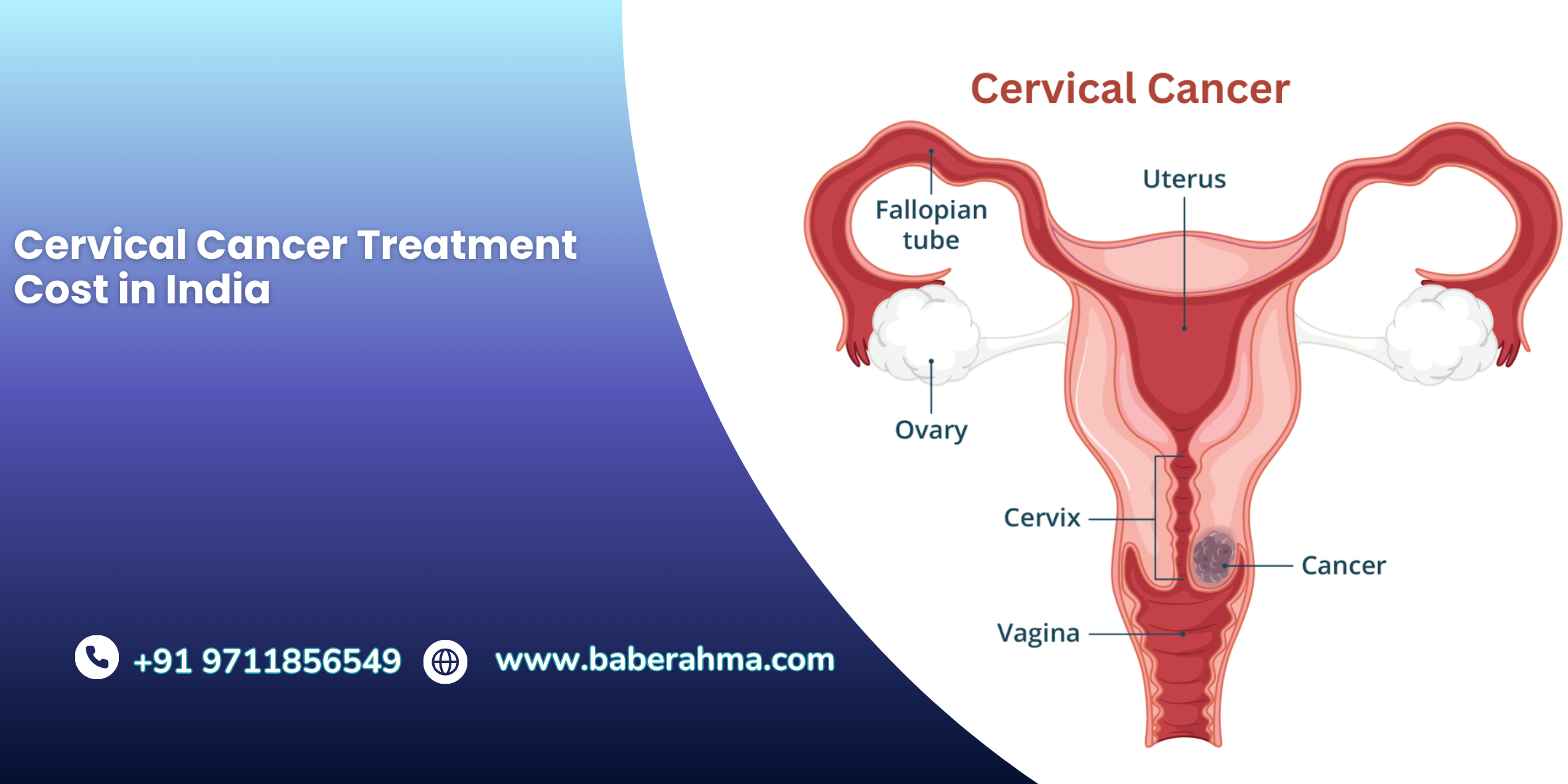 Cervical Cancer Treatment Cost in India

+91 9711856549 www.baberahma.com

Cervical Cancer

Fallopian tube

Uterus

Ovary

Cervix

Cancer

Vagina